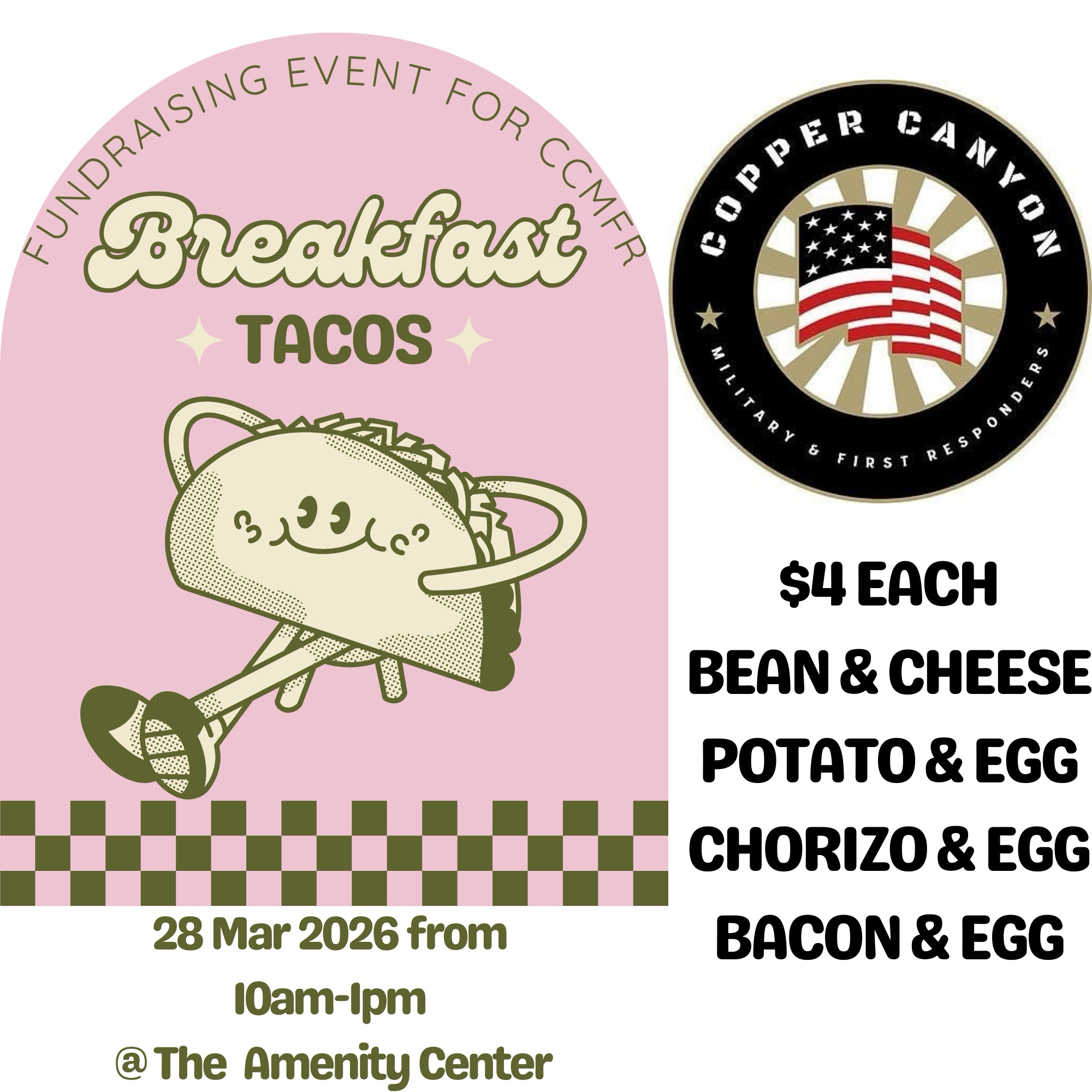 FUNDRAISING EVENT FOR CCMFR

Breakfast

TACOS

28 Mar 2026 from
10am-1pm
@ The Amenity Center

COPPER CANYON

MILITARY & FIRST RESPONDERS

$4 EACH
BEAN & CHEESE
POTATO & EGG
CHORIZO & EGG
BACON & EGG